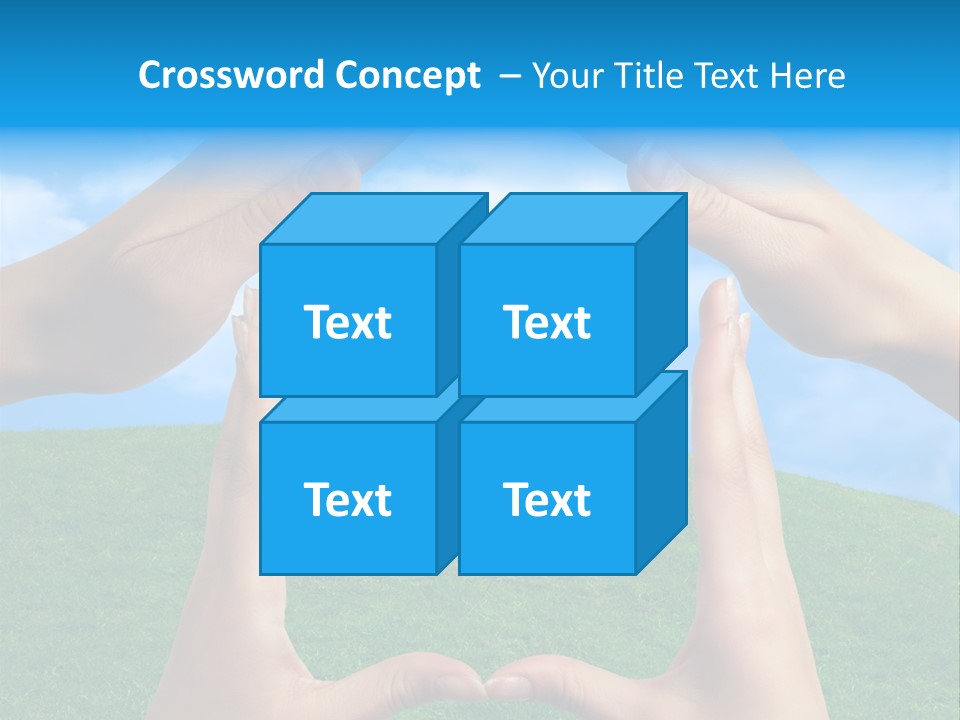 Crossword Concept – Your Title Text Here

Text

Text

Text

Text